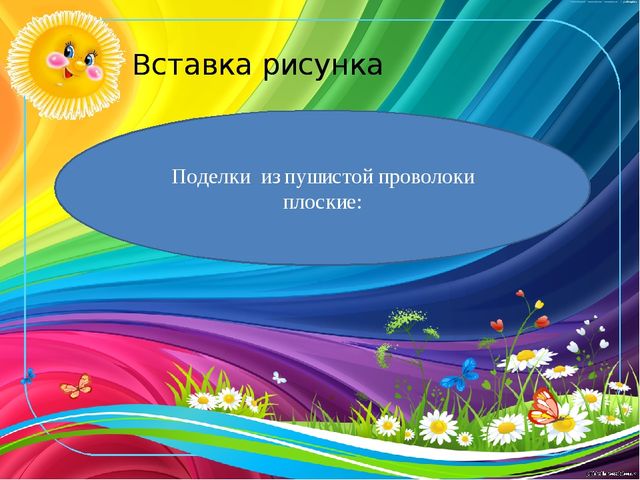 Вставка рисунка

Поделки из пушистой проволоки плоские: